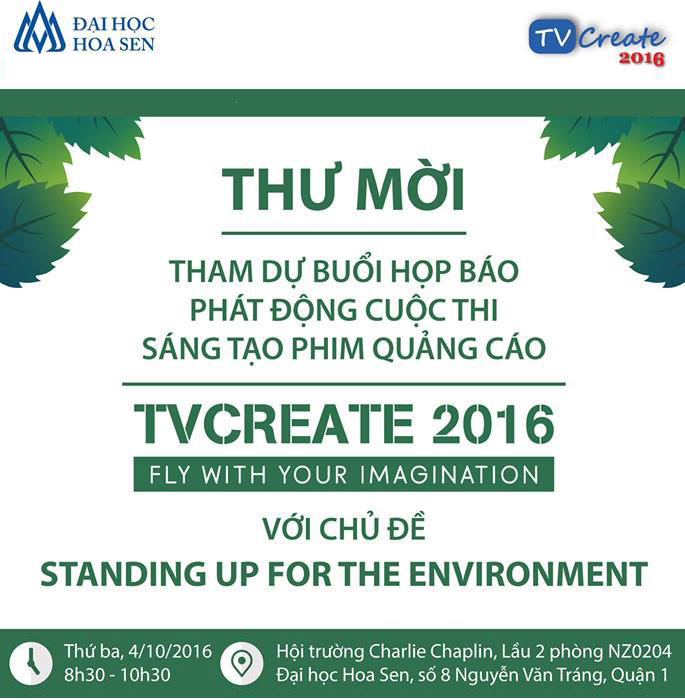 ĐẠI HỌC
HOA SEN

TV Create
2016

THƯ MỜI

THAM DỰ BUỔI HỌP BÁO
PHÁT ĐỘNG CUỘC THI
SÁNG TẠO PHIM QUẢNG CÁO

TVCREATE 2016

FLY WITH YOUR IMAGINATION

VỚI CHỦ ĐỀ
STANDING UP FOR THE ENVIRONMENT

Thứ ba, 4/10/2016
8h30 - 10h30

Hội trường Charlie Chaplin, Lầu 2 phòng NZ0204
Đại học Hoa Sen, số 8 Nguyễn Văn Tráng, Quận 1